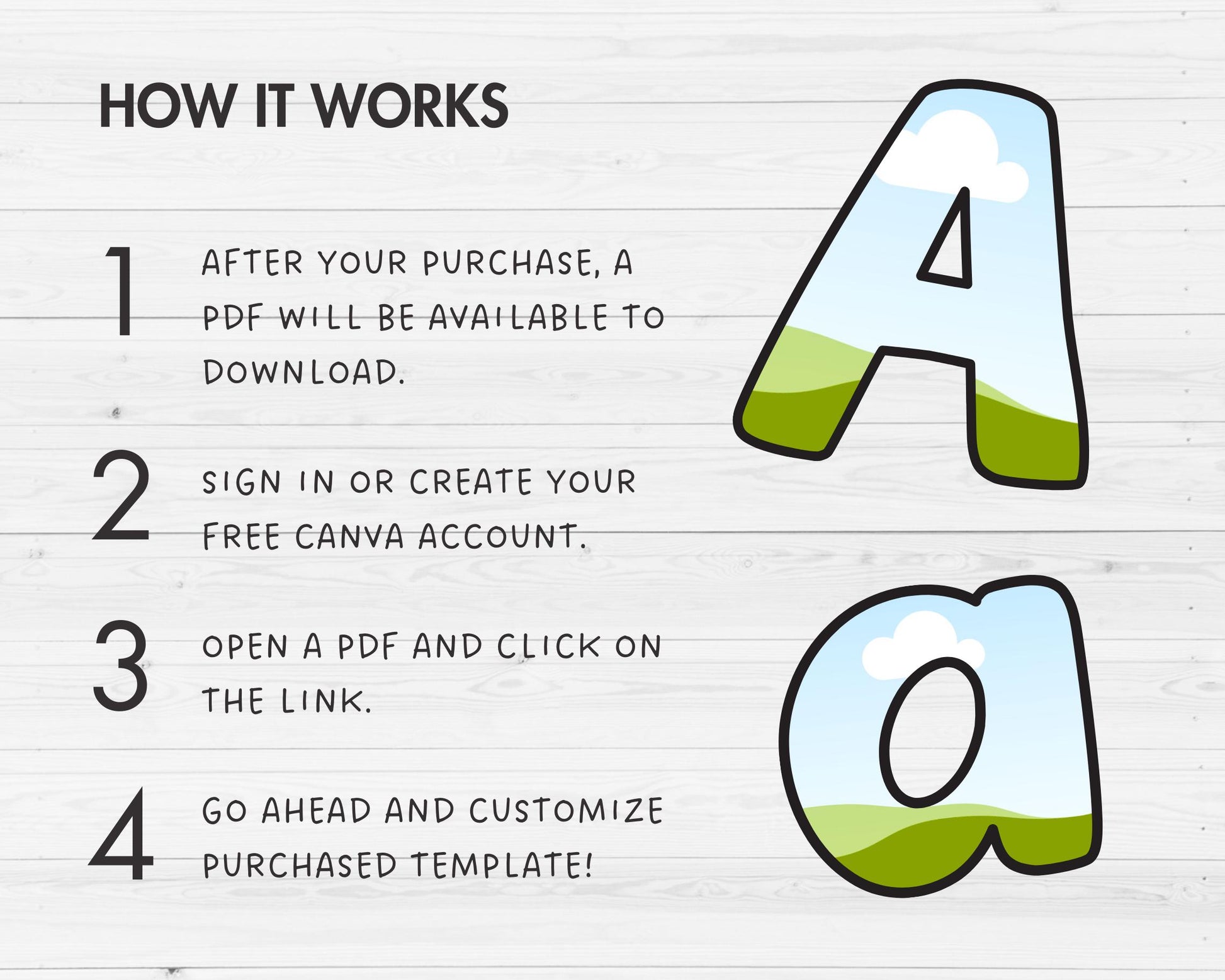 HOW IT WORKS

1 AFTER YOUR PURCHASE, A PDF WILL BE AVAILABLE TO DOWNLOAD.

2 SIGN IN OR CREATE YOUR FREE CANVA ACCOUNT.

3 OPEN A PDF AND CLICK ON THE LINK.

4 GO AHEAD AND CUSTOMIZE PURCHASED TEMPLATE!

A

a